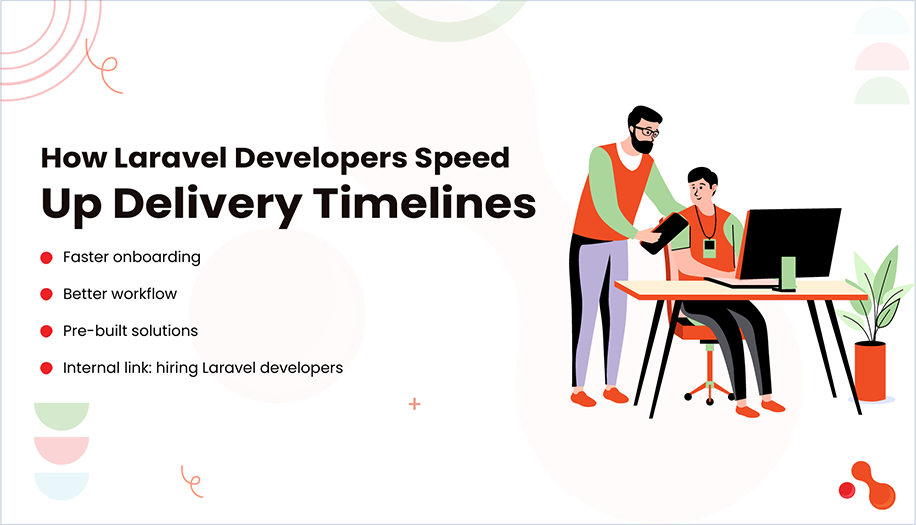 How Laravel Developers Speed Up Delivery Timelines

Faster onboarding

Better workflow

Pre-built solutions

Internal link: hiring Laravel developers